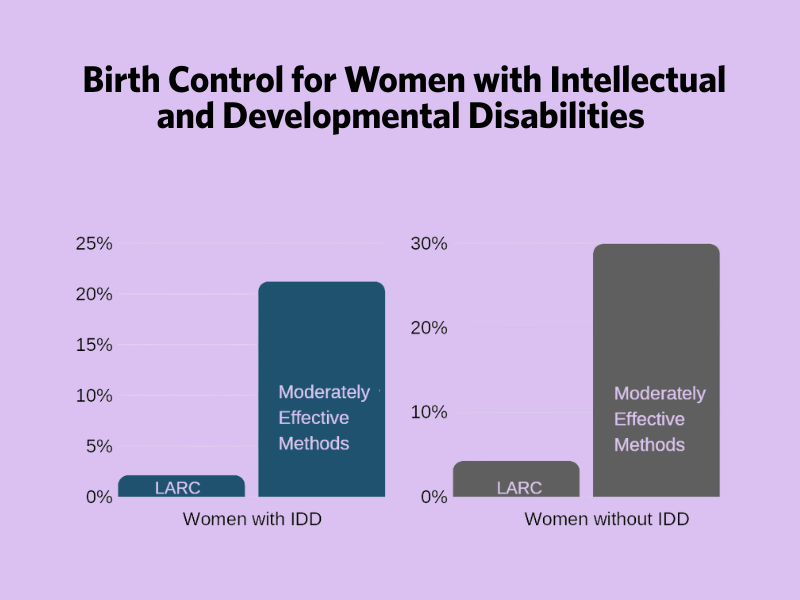 Birth Control for Women with Intellectual and Developmental Disabilities

25%
20%
15%
10%
5%
0%

LARC

Moderately Effective Methods

Women with IDD

30%
20%
10%
0%

LARC

Moderately Effective Methods

Women without IDD